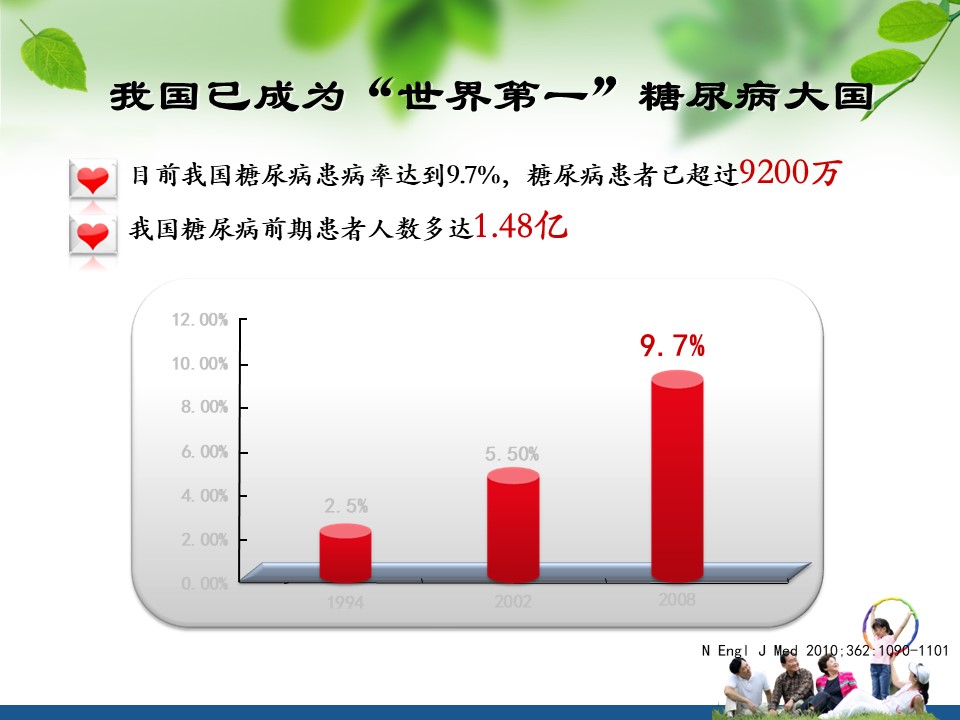 我国已成为“世界第一”糖尿病大国

目前我国糖尿病患病率达到9.7%，糖尿病患者已超过9200万

我国糖尿病前期患者人数多达1.48亿

12.00%
10.00%
8.00%
6.00%
4.00%
2.00%
0.00%

2.5%
5.50%
9.7%

1994
2002
2008

N Engl J Med 2010;362:1090-1101